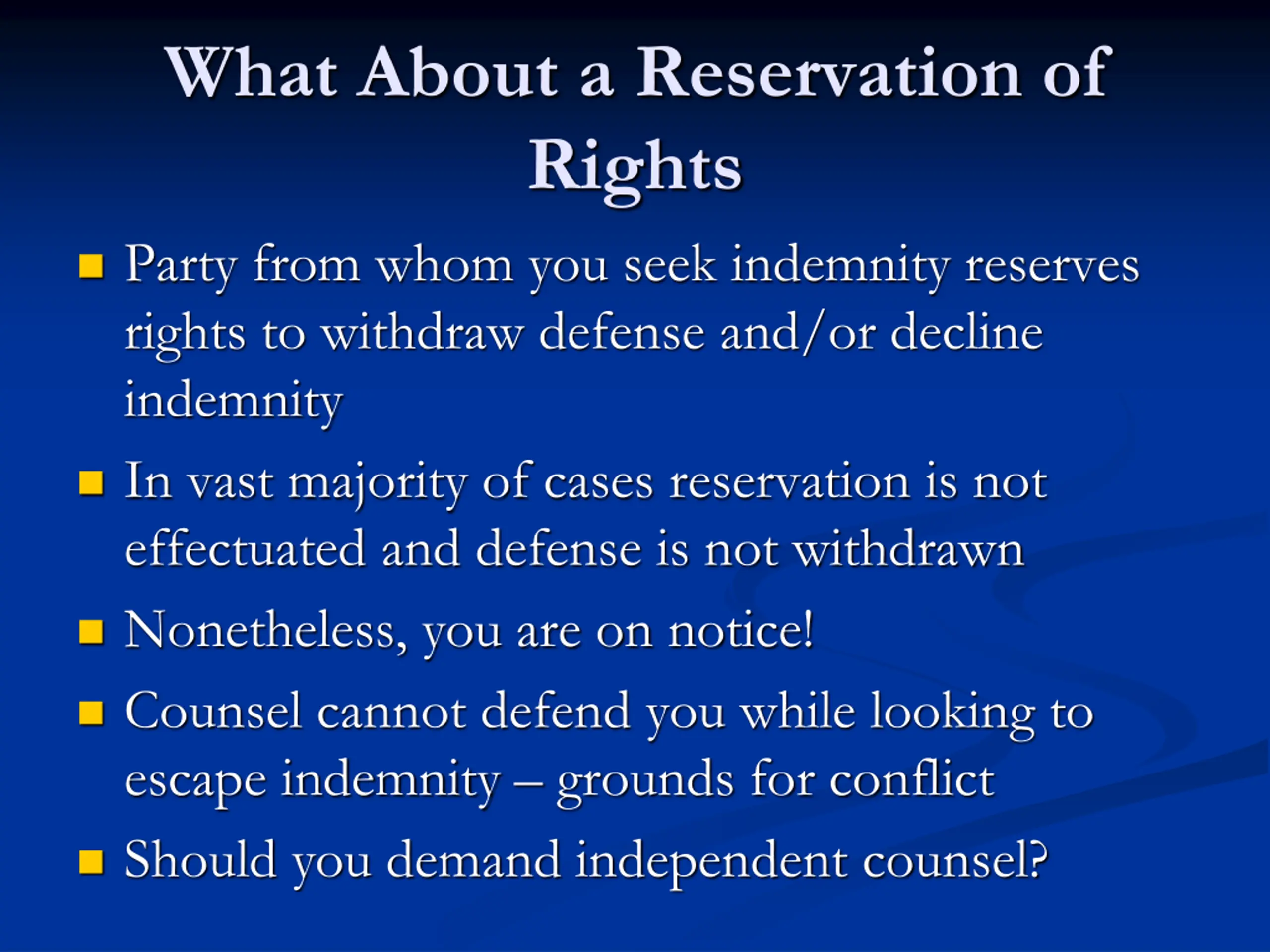 What About a Reservation of Rights

- Party from whom you seek indemnity reserves rights to withdraw defense and/or decline indemnity
- In vast majority of cases reservation is not effectuated and defense is not withdrawn
- Nonetheless, you are on notice!
- Counsel cannot defend you while looking to escape indemnity – grounds for conflict
- Should you demand independent counsel?